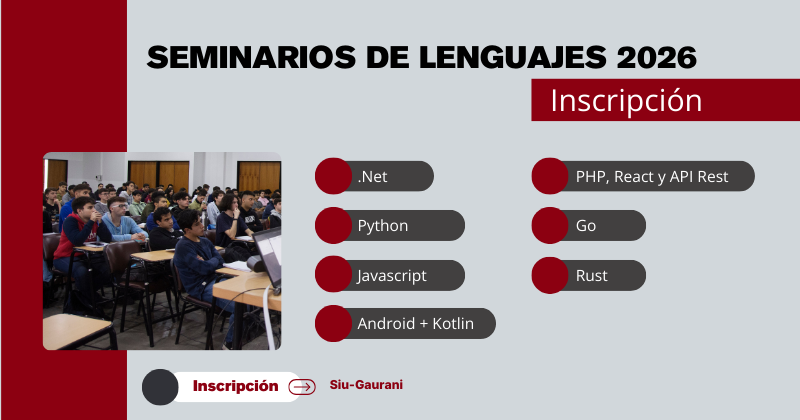 SEMINARIOS DE LENGUAJES 2026

Inscripción

.Net

Python

Javascript

Android + Kotlin

PHP, React y API Rest

Go

Rust

Inscripción

Siu-Gaurani